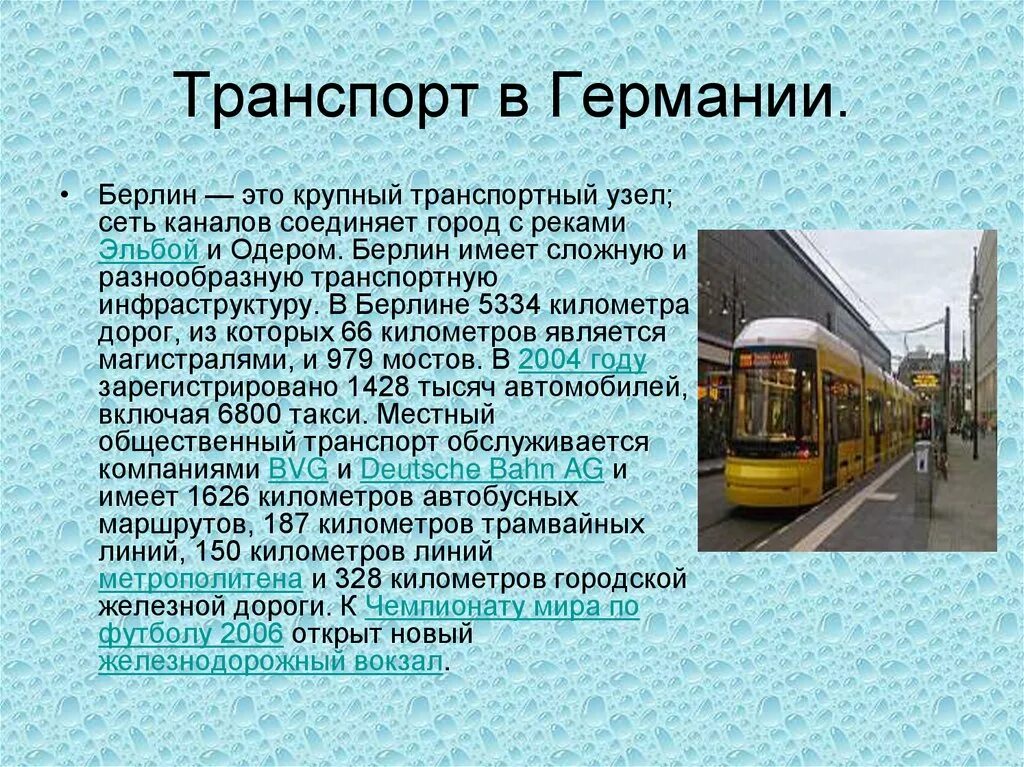 Транспорт в Германии.

• Берлин — это крупный транспортный узел; сеть каналов соединяет город с реками Эльбой и Одером. Берлин имеет сложную и разнообразную транспортную инфраструктуру. В Берлине 5334 километра дорог, из которых 66 километров является магистралями, и 979 мостов. В 2004 году зарегистрировано 1428 тысяч автомобилей, включая 6800 такси. Местный общественный транспорт обслуживается компаниями BVG и Deutsche Bahn AG и имеет 1626 километров автобусных маршрутов, 187 километров трамвайных линий, 150 километров линий метрополитена и 328 километров городской железной дороги. К Чемпионату мира по футболу 2006 открыт новый железнодорожный вокзал.